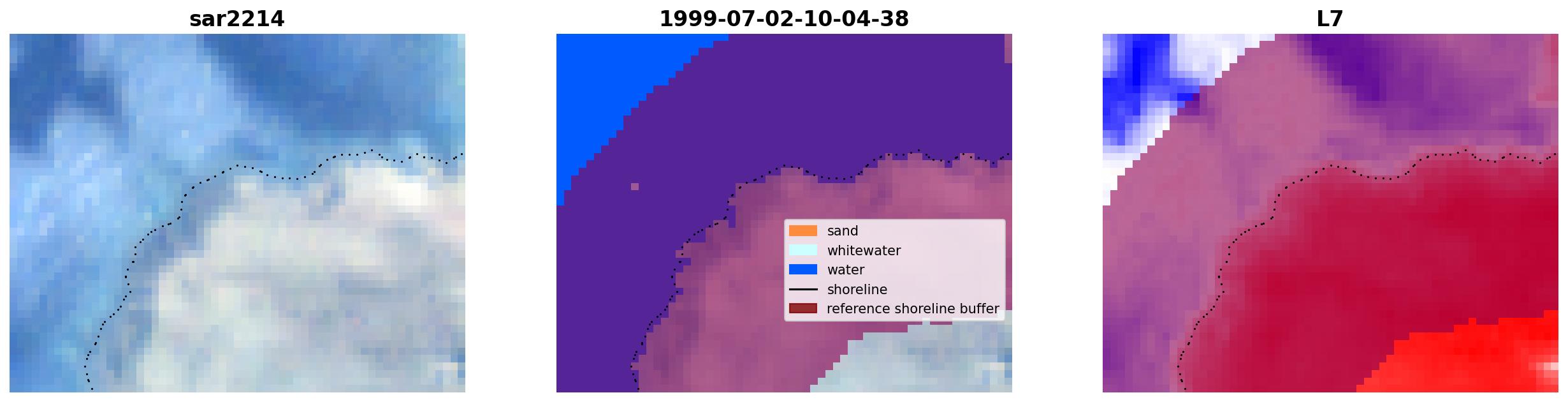 sar2214

1999-07-02-10-04-38

sand
whitewater
water
shoreline
reference shoreline buffer

L7